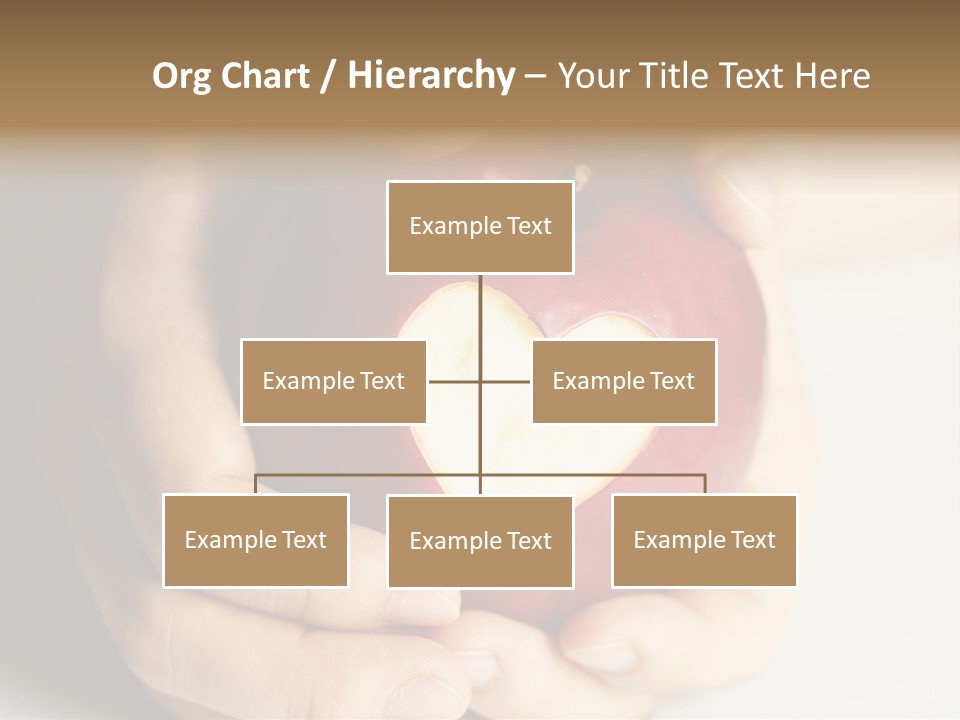 Org Chart / Hierarchy – Your Title Text Here

Example Text

Example Text

Example Text

Example Text

Example Text

Example Text